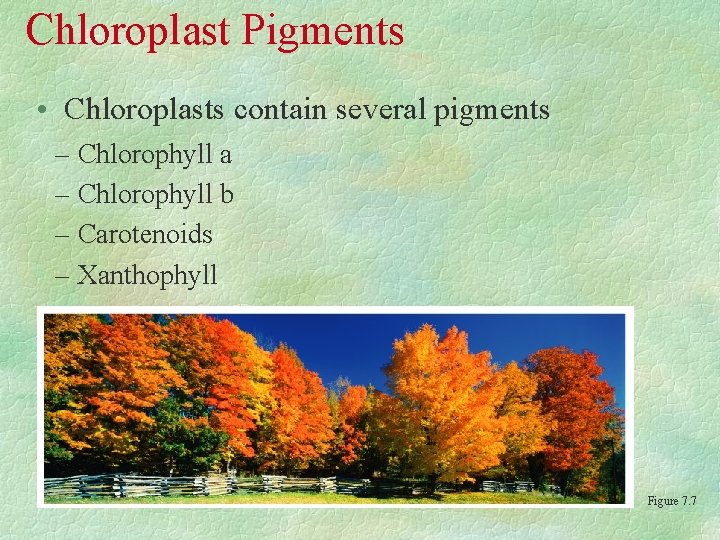 Chloroplast Pigments

• Chloroplasts contain several pigments

– Chlorophyll a

– Chlorophyll b

– Carotenoids

– Xanthophyll

Figure 7.7